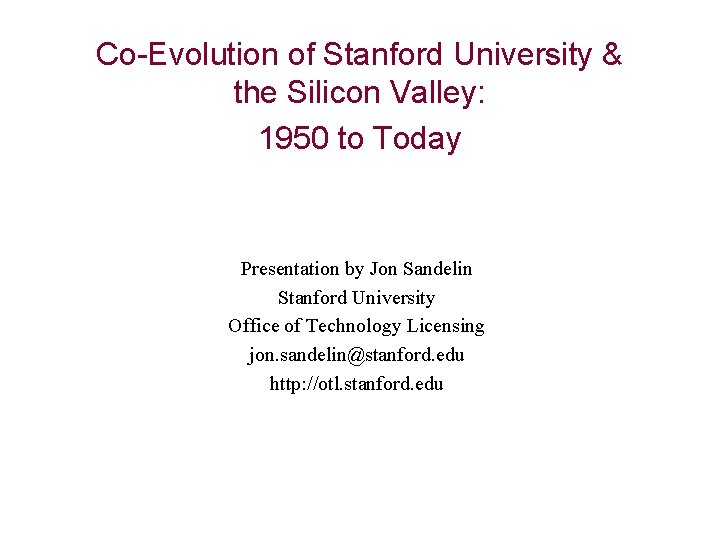 Co-Evolution of Stanford University & the Silicon Valley:

1950 to Today

Presentation by Jon Sandelin
Stanford University
Office of Technology Licensing
jon.sandelin@stanford.edu
http://otl.stanford.edu